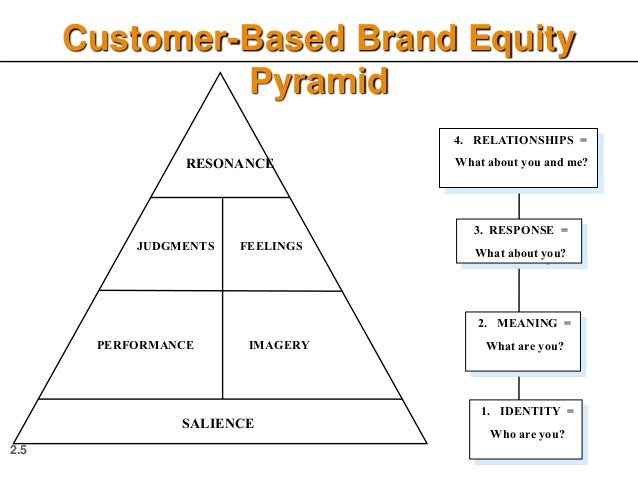 Customer-Based Brand Equity Pyramid

RESONANCE

JUDGMENTS

FEELINGS

PERFORMANCE

IMAGERY

SALIENCE

4. RELATIONSHIPS = What about you and me?

3. RESPONSE = What about you?

2. MEANING = What are you?

1. IDENTITY = Who are you?

2.5